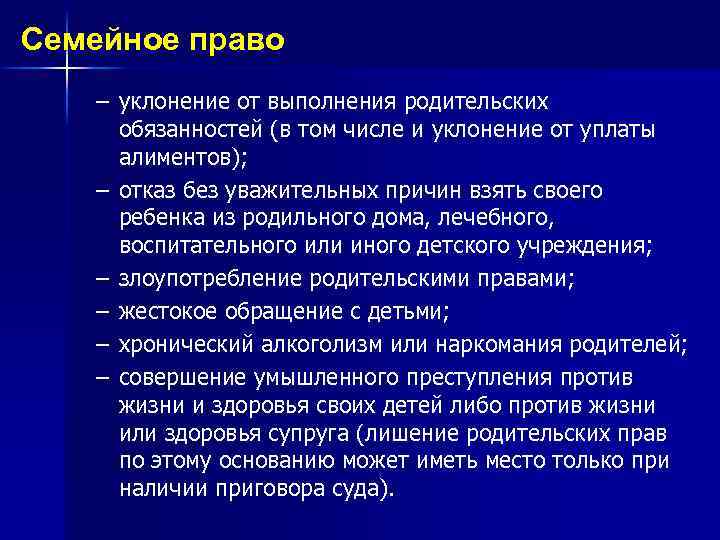 Семейное право

– уклонение от выполнения родительских обязанностей (в том числе и уклонение от уплаты алиментов);

– отказ без уважительных причин взять своего ребенка из родильного дома, лечебного, воспитательного или иного детского учреждения;

– злоупотребление родительскими правами;

– жестокое обращение с детьми;

– хронический алкоголизм или наркомания родителей;

– совершение умышленного преступления против жизни и здоровья своих детей либо против жизни или здоровья супруга (лишение родительских прав по этому основанию может иметь место только при наличии приговора суда).